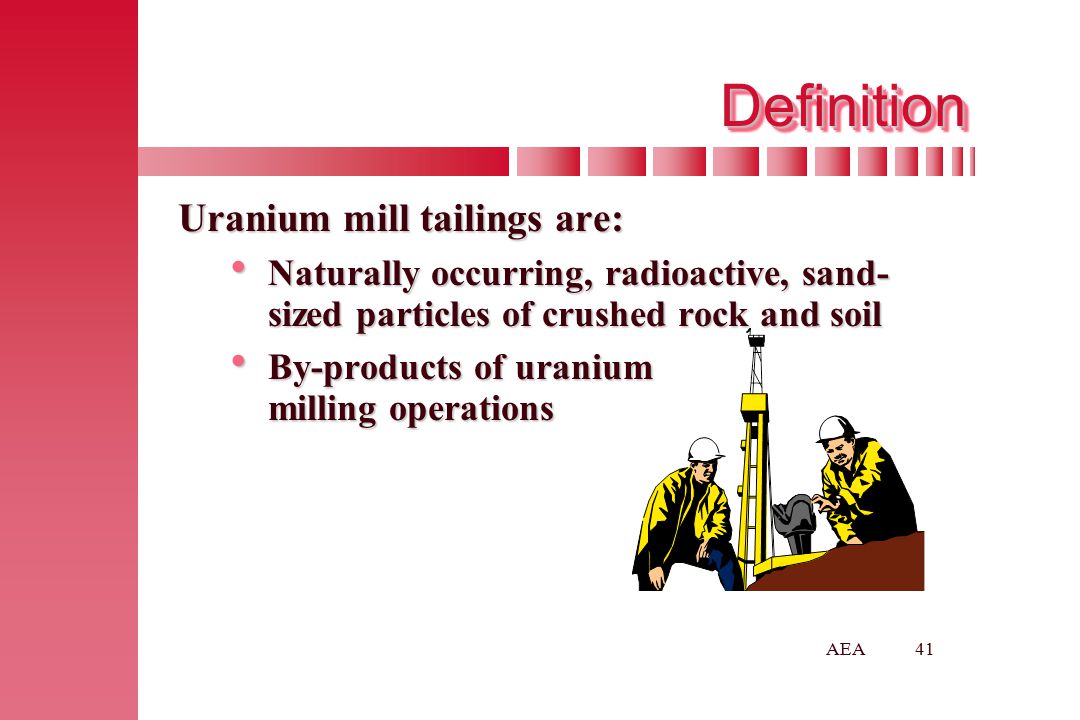 Definition

Uranium mill tailings are:

• Naturally occurring, radioactive, sand-sized particles of crushed rock and soil
• By-products of uranium milling operations

AEA 41